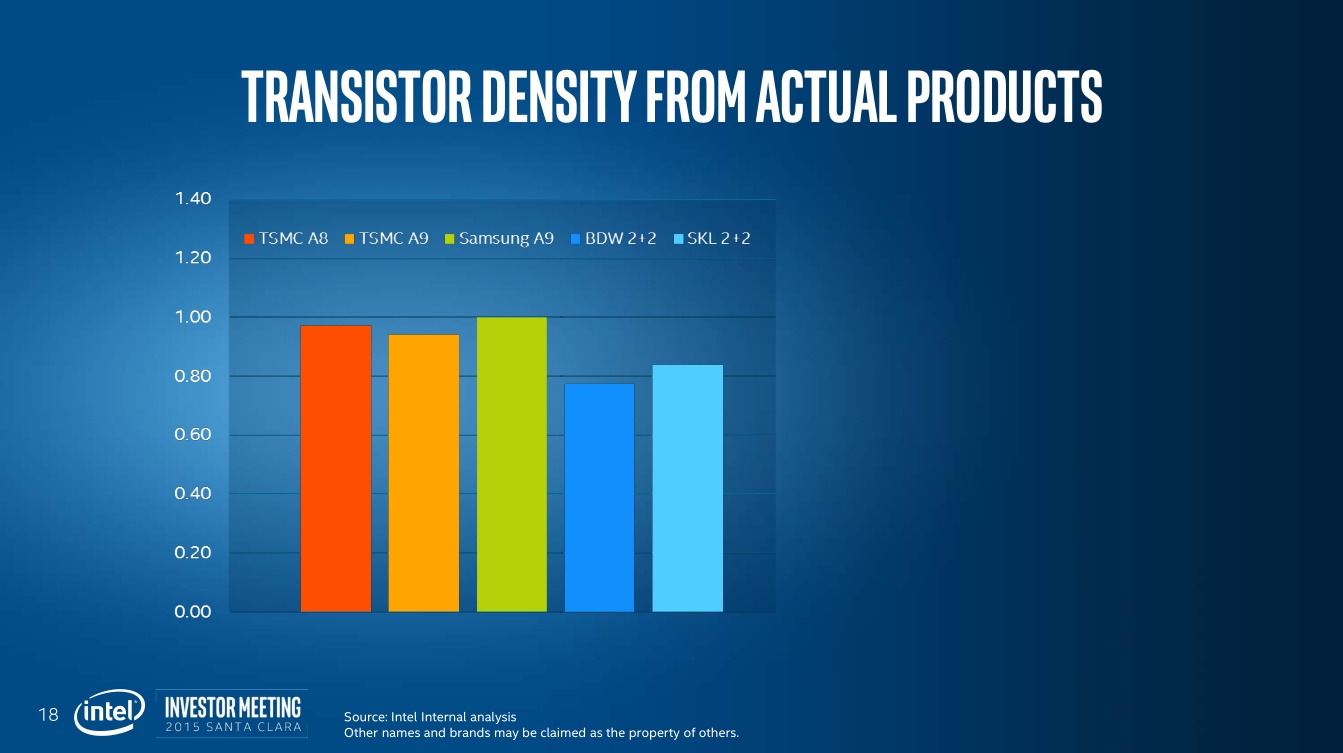 TRANSISTOR DENSITY FROM ACTUAL PRODUCTS

1.40
1.20
1.00
0.80
0.60
0.40
0.20
0.00

TSMC A8 TSMC A9 Samsung A9 BDW 2+2 SKL 2+2

18 intel INVESTOR MEETING 2015 SANTA CLARA

Source: Intel Internal analysis
Other names and brands may be claimed as the property of others.